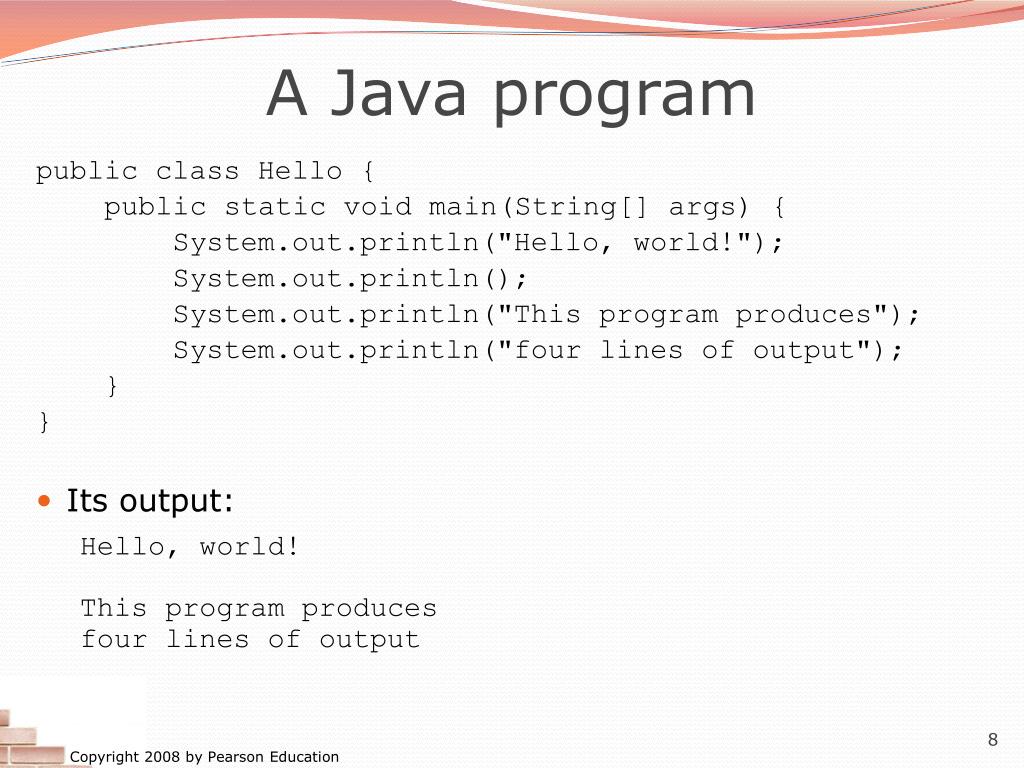 A Java program

public class Hello {
    public static void main(String[] args) {
        System.out.println("Hello, world!");
        System.out.println();
        System.out.println("This program produces");
        System.out.println("four lines of output");
    }
}

• Its output:

Hello, world!

This program produces
four lines of output

Copyright 2008 by Pearson Education

8